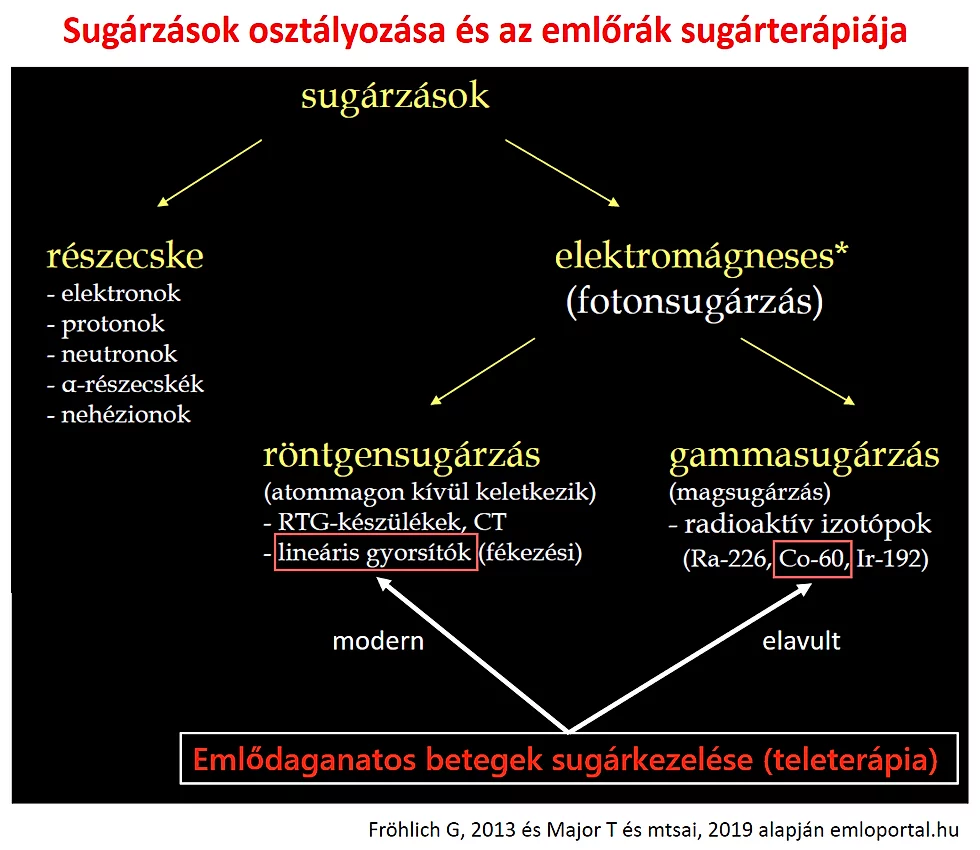 Sugárzások osztályozása és az emlőrák sugárterápiája

sugárzások

részecske
- elektronok
- protonok
- neutronok
- α-részecskék
- nehézionok

elektromágneses*
(fotonsugárzás)

röntgensugárzás
(atommagon kívül keletkezik)
- RTG-készülékek, CT
- lineáris gyorsítók (fékezési)

gammasugárzás
(magsugárzás)
- radioaktív izotópok
(Ra-226, Co-60, Ir-192)

modern

elavult

Emlődaganatos betegek sugárkezelése (teleterápia)

Fröhlich G, 2013 és Major T és mtsai, 2019 alapján emloportal.hu